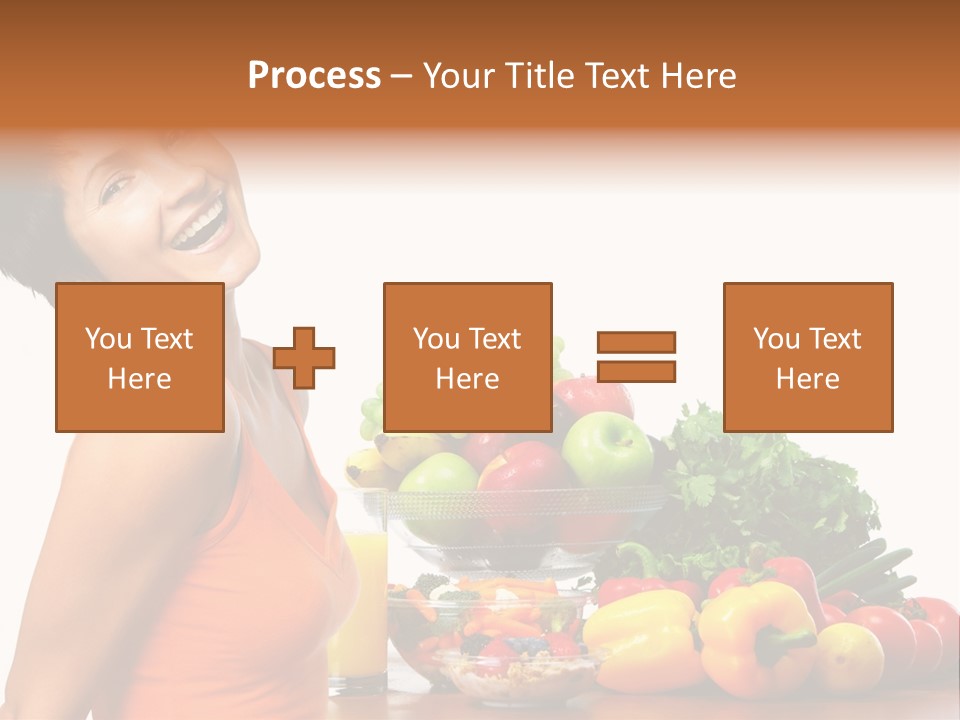 Process – Your Title Text Here

You Text Here

You Text Here

You Text Here